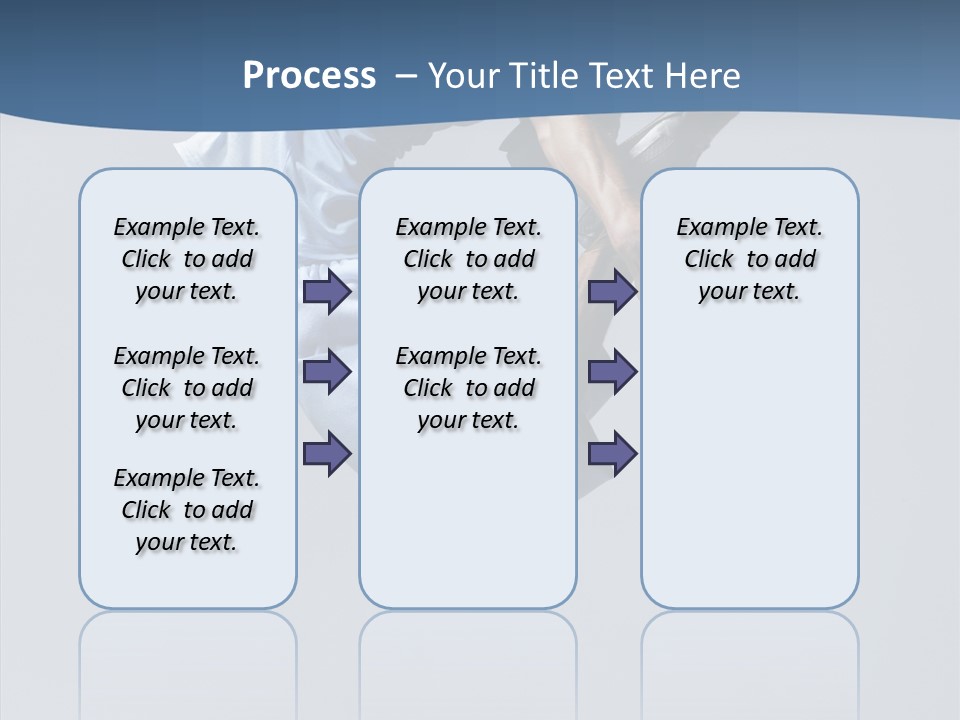 Process – Your Title Text Here

Example Text. Click to add your text.

Example Text. Click to add your text.

Example Text. Click to add your text.

Example Text. Click to add your text.

Example Text. Click to add your text.

Example Text. Click to add your text.